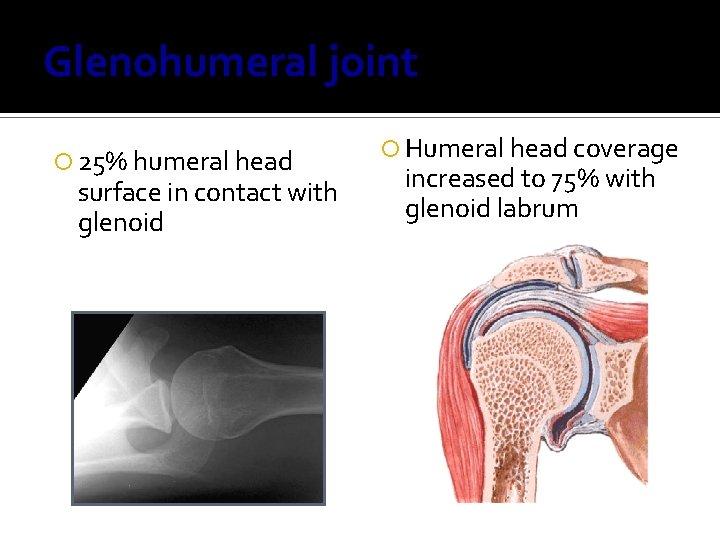 Glenohumeral joint

25% humeral head surface in contact with glenoid

Humeral head coverage increased to 75% with glenoid labrum